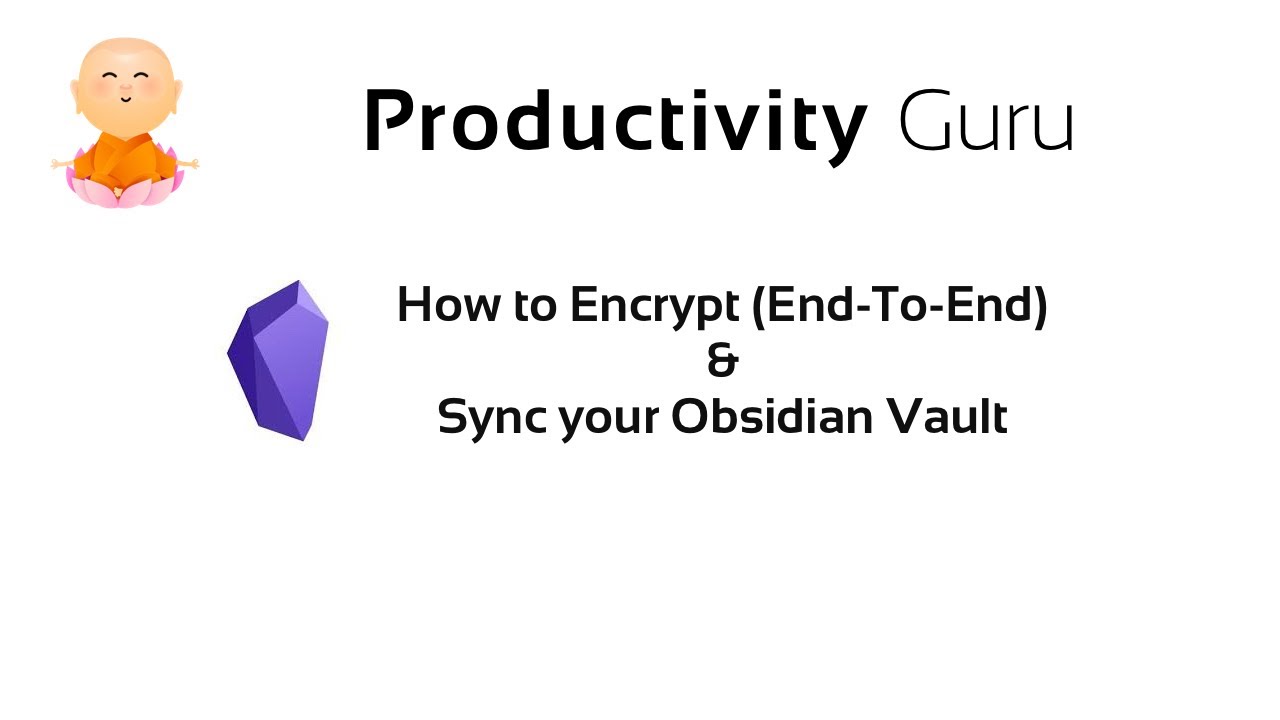 Productivity Guru

How to Encrypt (End-To-End)
&
Sync your Obsidian Vault